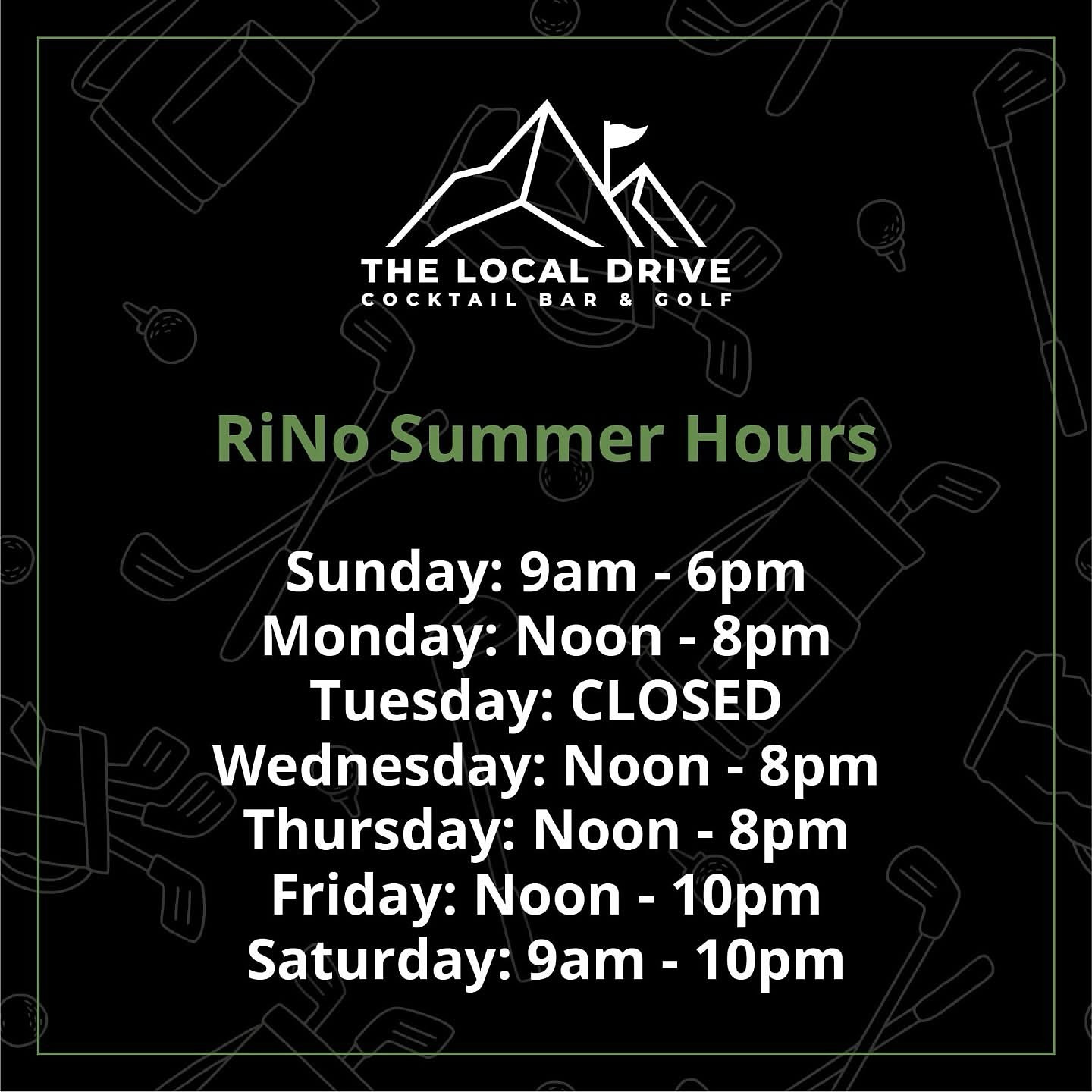 THE LOCAL DRIVE
COCKTAIL BAR & GOLF

RiNo Summer Hours

Sunday: 9am - 6pm
Monday: Noon - 8pm
Tuesday: CLOSED
Wednesday: Noon - 8pm
Thursday: Noon - 8pm
Friday: Noon - 10pm
Saturday: 9am - 10pm